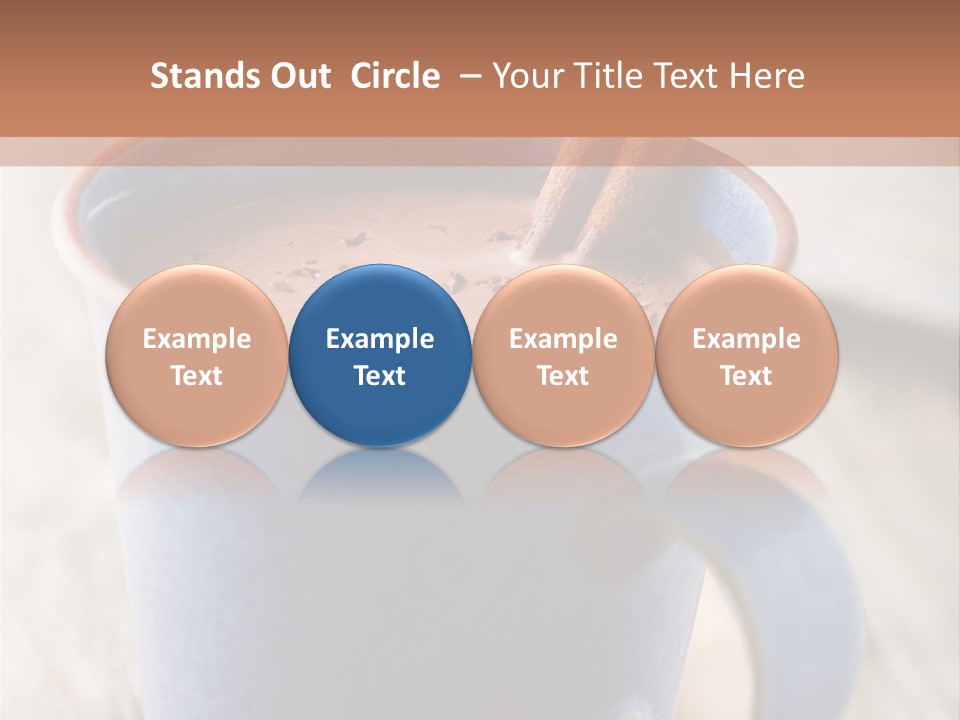 Stands Out Circle – Your Title Text Here

Example Text

Example Text

Example Text

Example Text